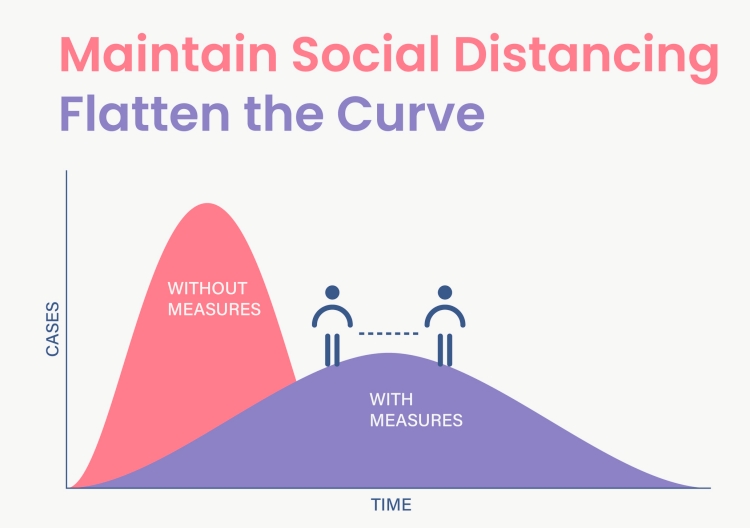 Maintain Social Distancing
Flatten the Curve

CASES

WITHOUT MEASURES

WITH MEASURES

TIME